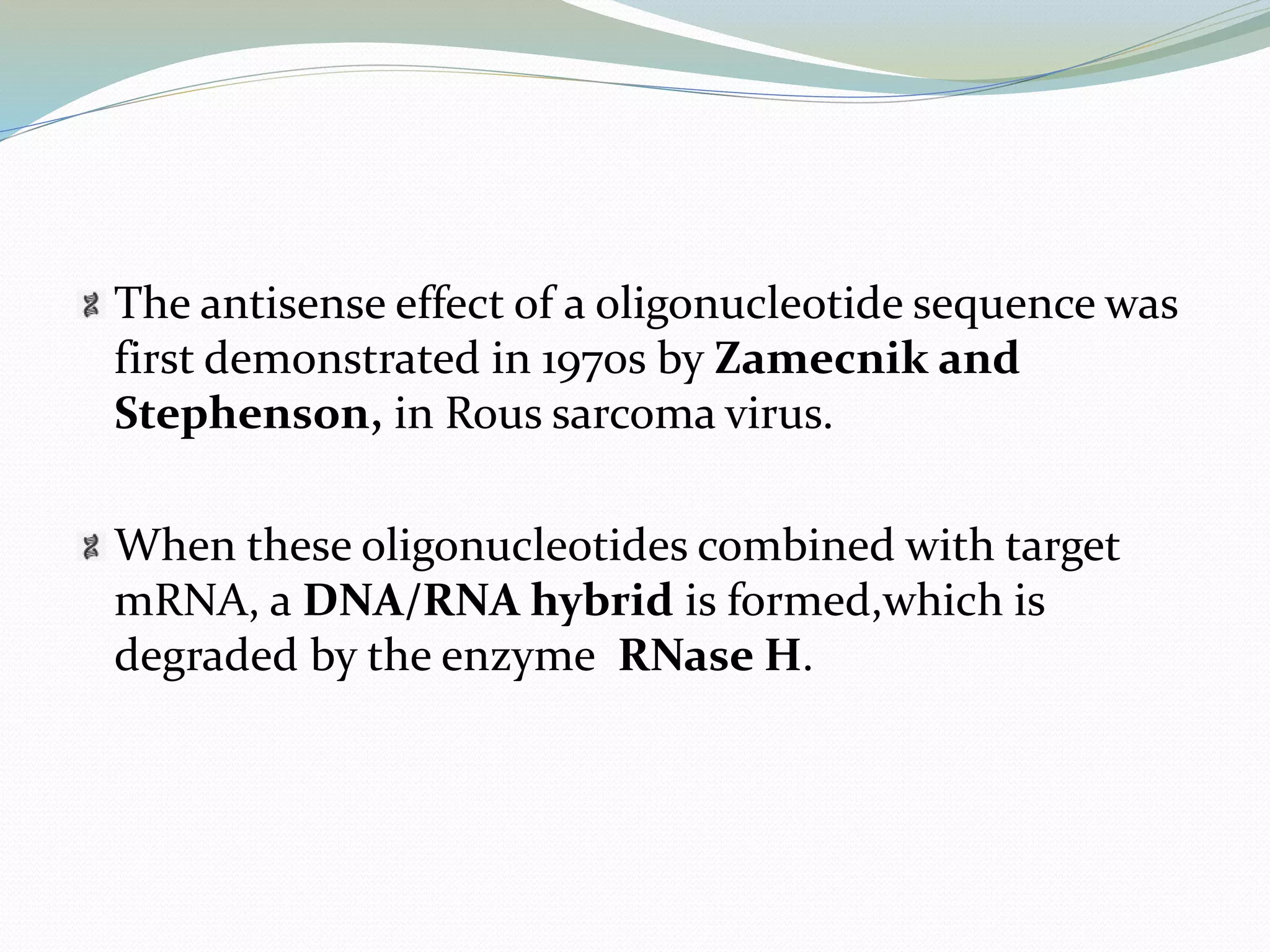 The antisense effect of a oligonucleotide sequence was first demonstrated in 1970s by Zamecnik and Stephenson, in Rous sarcoma virus.

When these oligonucleotides combined with target mRNA, a DNA/RNA hybrid is formed,which is degraded by the enzyme  RNase H.